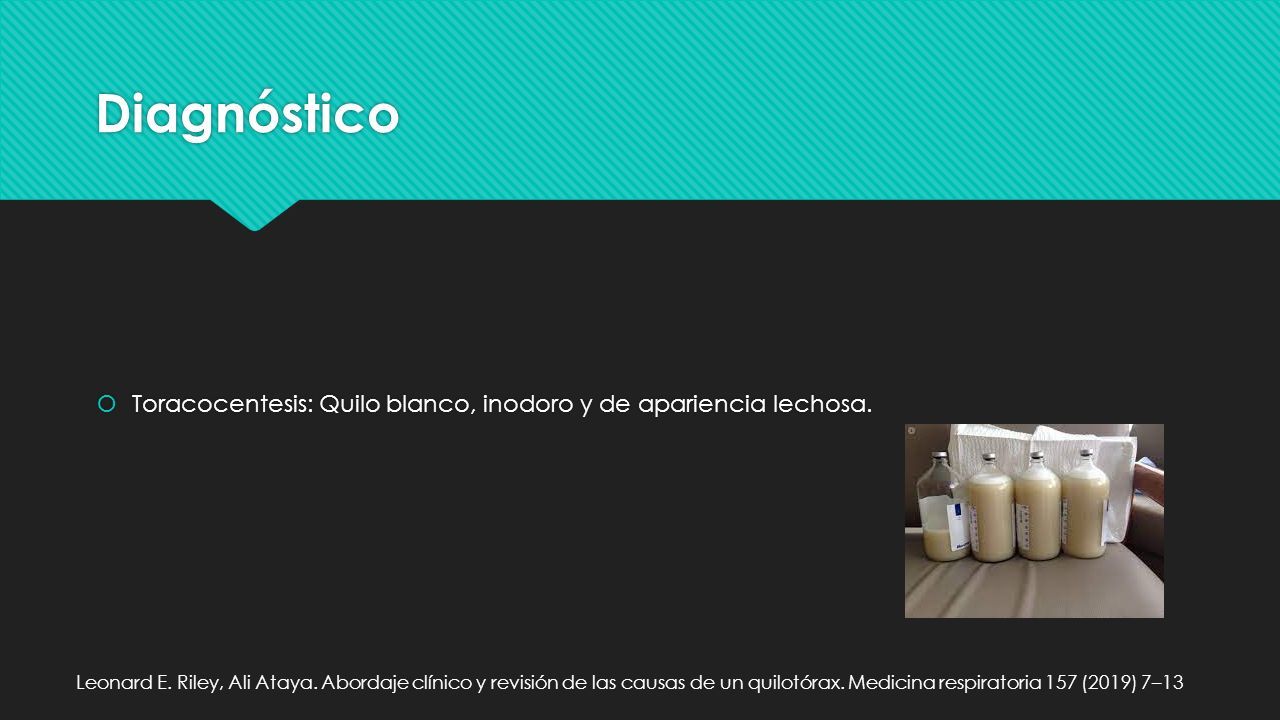 Diagnóstico

Toracocentesis: Quilo blanco, inodoro y de apariencia lechosa.

Leonard E. Riley, Ali Ataya. Abordaje clínico y revisión de las causas de un quilotórax. Medicina respiratoria 157 (2019) 7–13